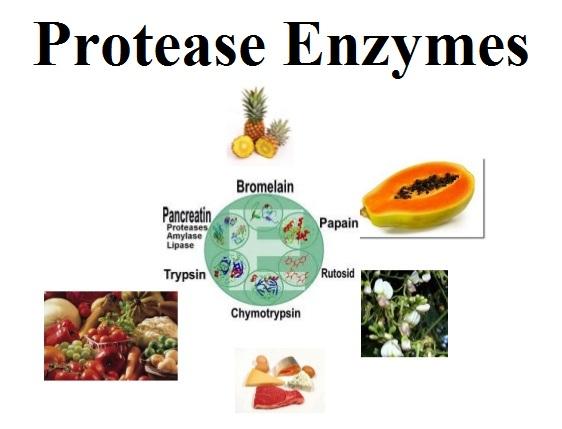 Protease Enzymes

Bromelain

Pancreatin
Proteases
Amylase
Lipase

Papain

Trypsin

Rutosid

Chymotrypsin